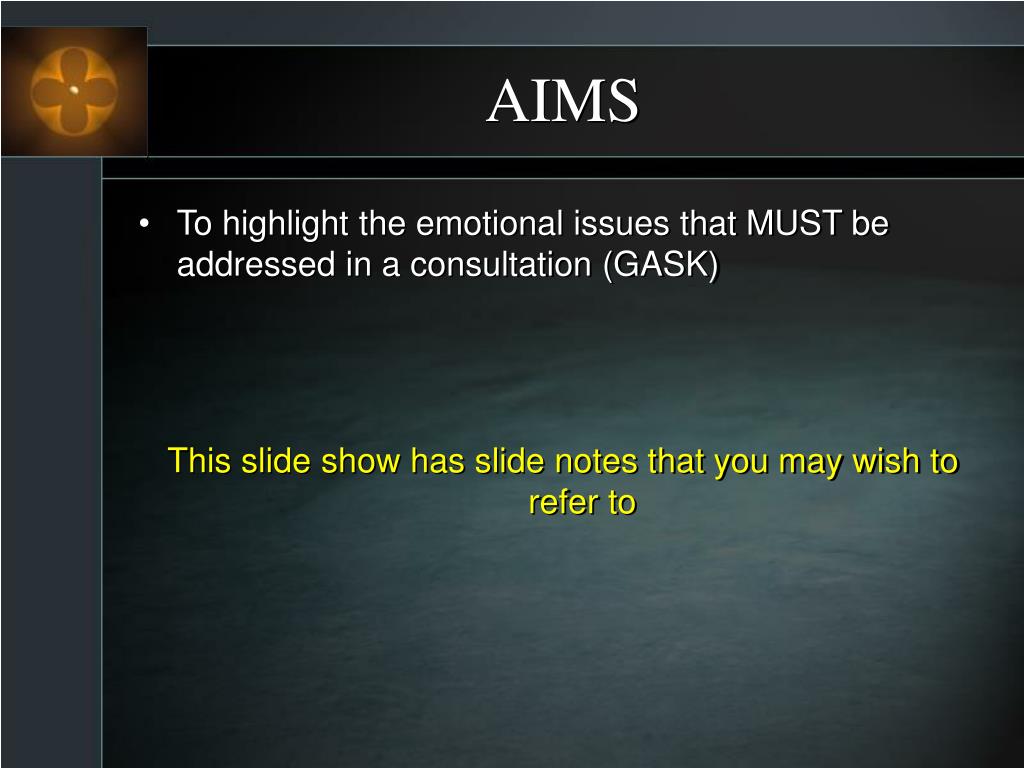 AIMS

• To highlight the emotional issues that MUST be addressed in a consultation (GASK)

This slide show has slide notes that you may wish to refer to